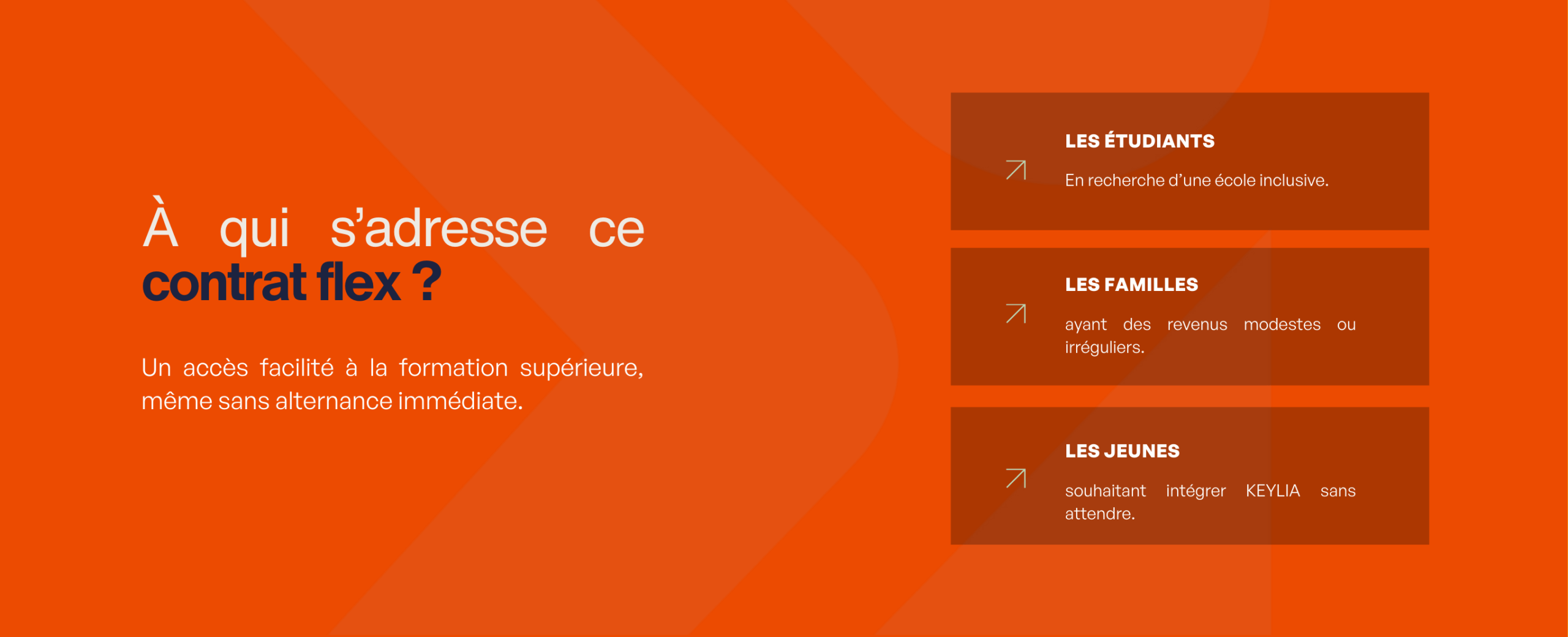 À qui s’adresse ce contrat flex ?

Un accès facilité à la formation supérieure, même sans alternance immédiate.

LES ÉTUDIANTS

En recherche d’une école inclusive.

LES FAMILLES

ayant des revenus modestes ou irréguliers.

LES JEUNES

souhaitant intégrer KEYLIA sans attendre.